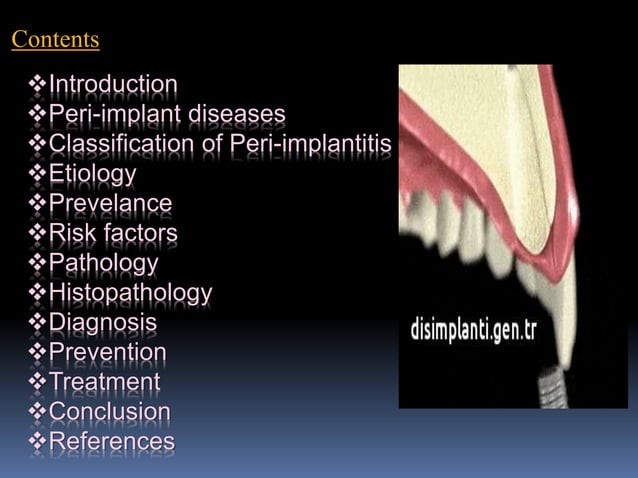 Contents

❖Introduction
❖Peri-implant diseases
❖Classification of Peri-implantitis
❖Etiology
❖Prevelance
❖Risk factors
❖Pathology
❖Histopathology
❖Diagnosis
❖Prevention
❖Treatment
❖Conclusion
❖References

disimplanti.gen.tr